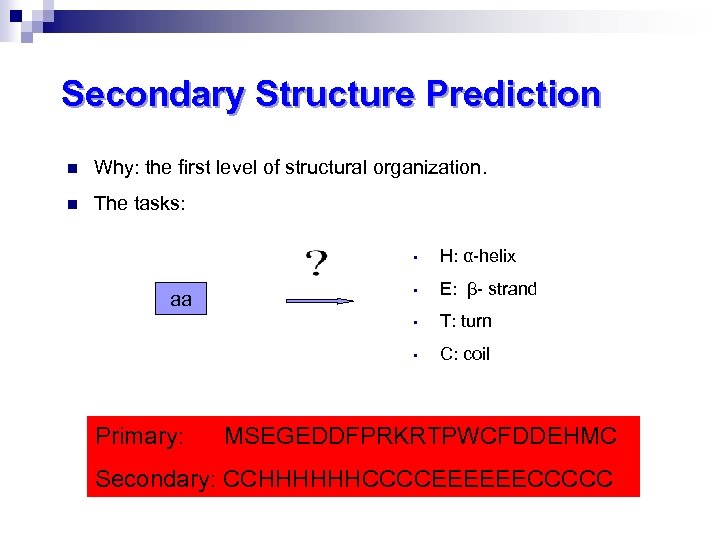 Secondary Structure Prediction

Why: the first level of structural organization.

The tasks:

aa

?

H: α-helix

E: β- strand

T: turn

C: coil

Primary: MSEGEDDFPRKRTPWCFDDEHMC

Secondary: CCHHHHHHCCCCEEEEEECCCCC